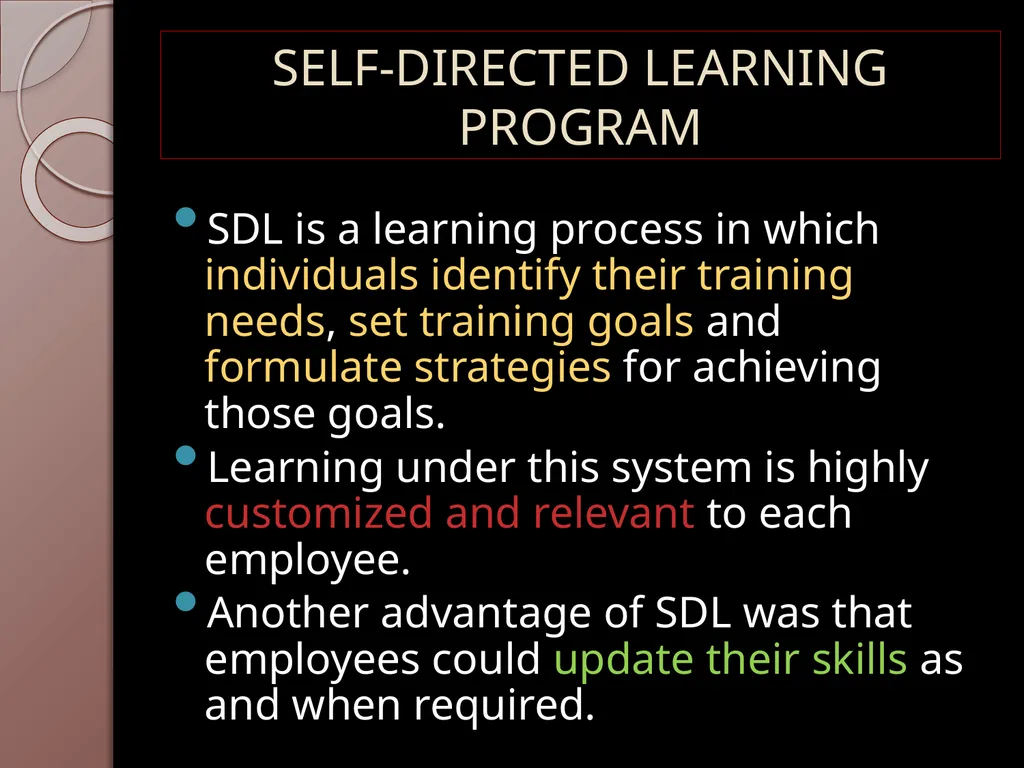 SELF-DIRECTED LEARNING PROGRAM

• SDL is a learning process in which individuals identify their training needs, set training goals and formulate strategies for achieving those goals.

• Learning under this system is highly customized and relevant to each employee.

• Another advantage of SDL was that employees could update their skills as and when required.